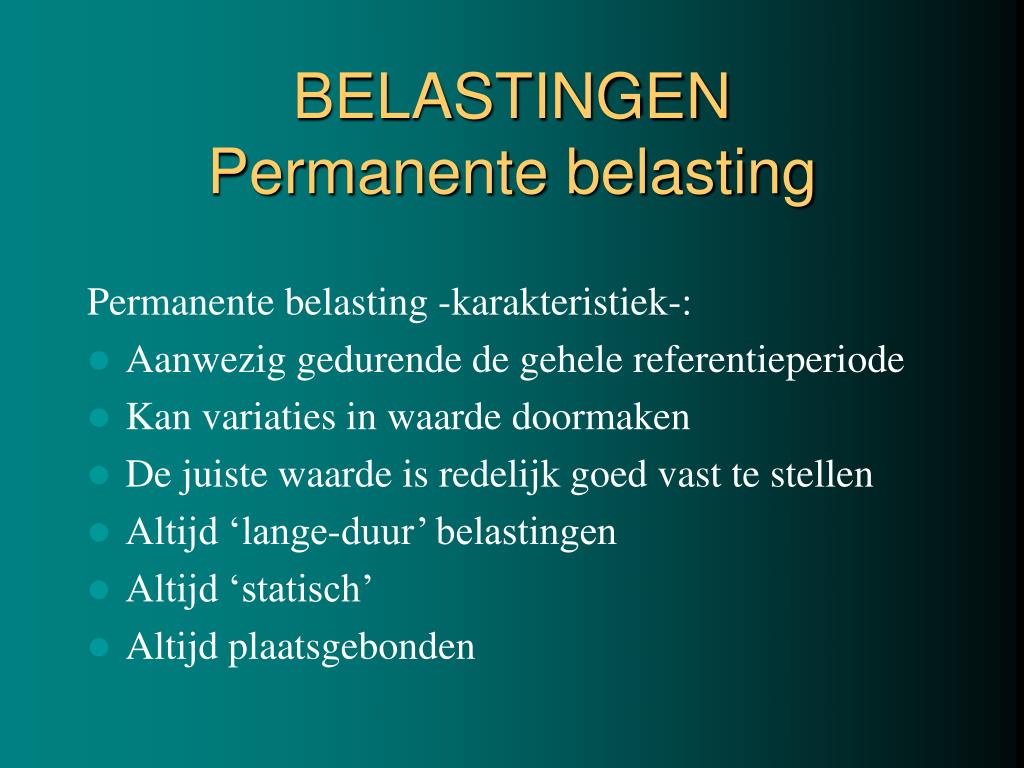 BELASTINGEN
Permanente belasting

Permanente belasting -karakteristiek-:

- Aanwezig gedurende de gehele referentieperiode
- Kan variaties in waarde doormaken
- De juiste waarde is redelijk goed vast te stellen
- Altijd ‘lange-duur’ belastingen
- Altijd ‘statisch’
- Altijd plaatsgebonden